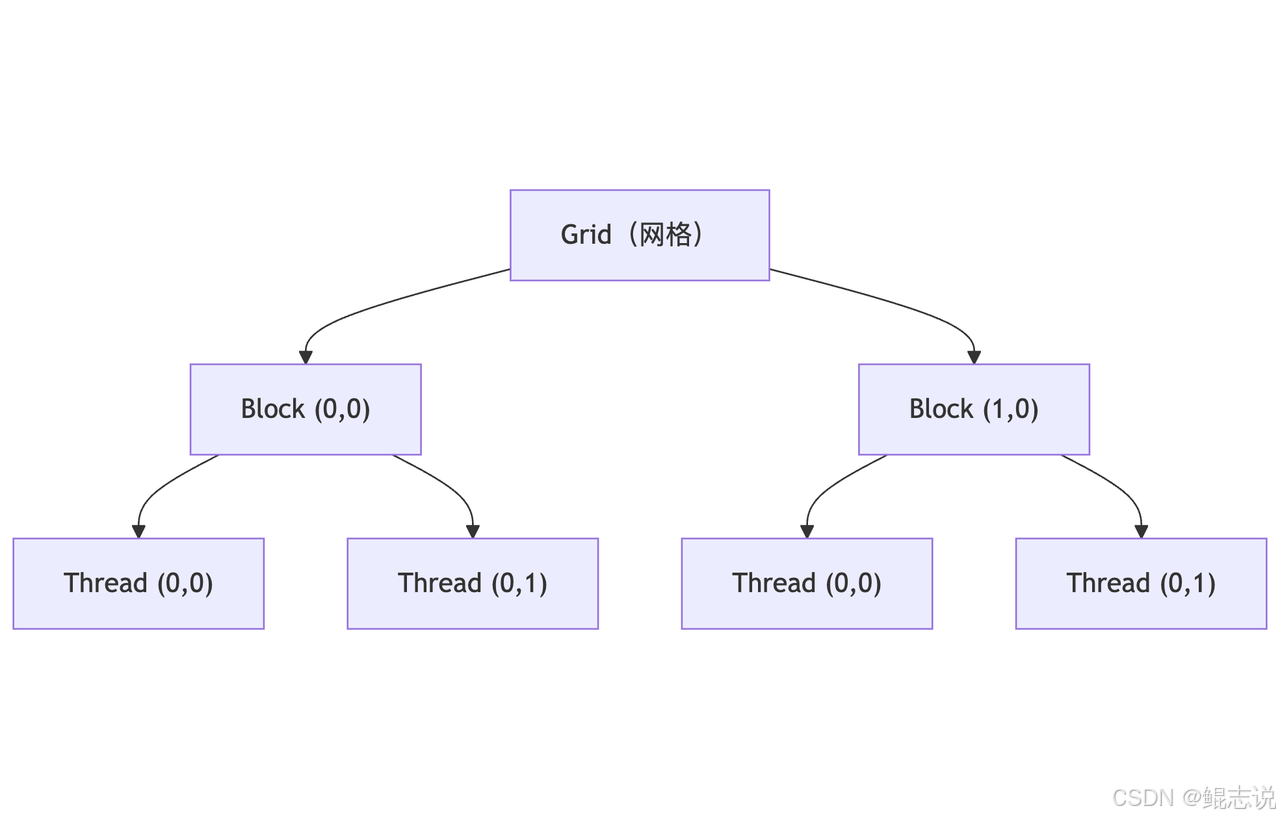 Grid（网格）

Block (0,0)

Block (1,0)

Thread (0,0)

Thread (0,1)

Thread (0,0)

Thread (0,1)

CSDN @鲲志说